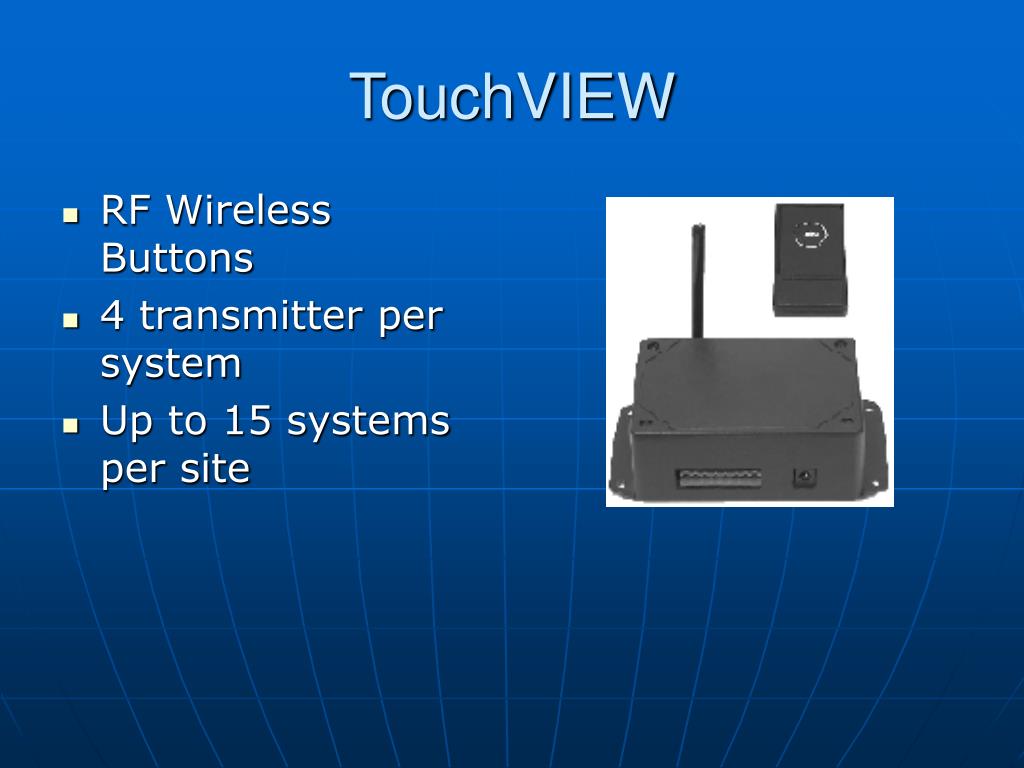 TouchVIEW

- RF Wireless Buttons
- 4 transmitter per system
- Up to 15 systems per site